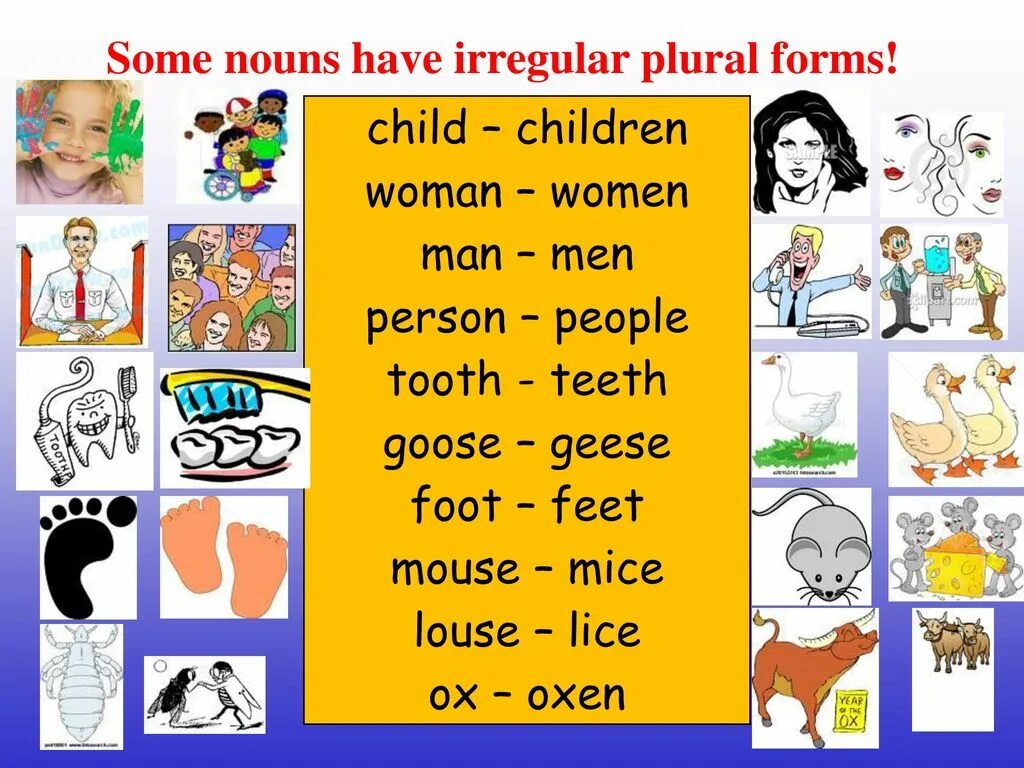 Some nouns have irregular plural forms!

child – children
woman – women
man – men
person – people
tooth - teeth
goose – geese
foot – feet
mouse – mice
louse – lice
ox – oxen

TOOTH

YEAR OF THE OX